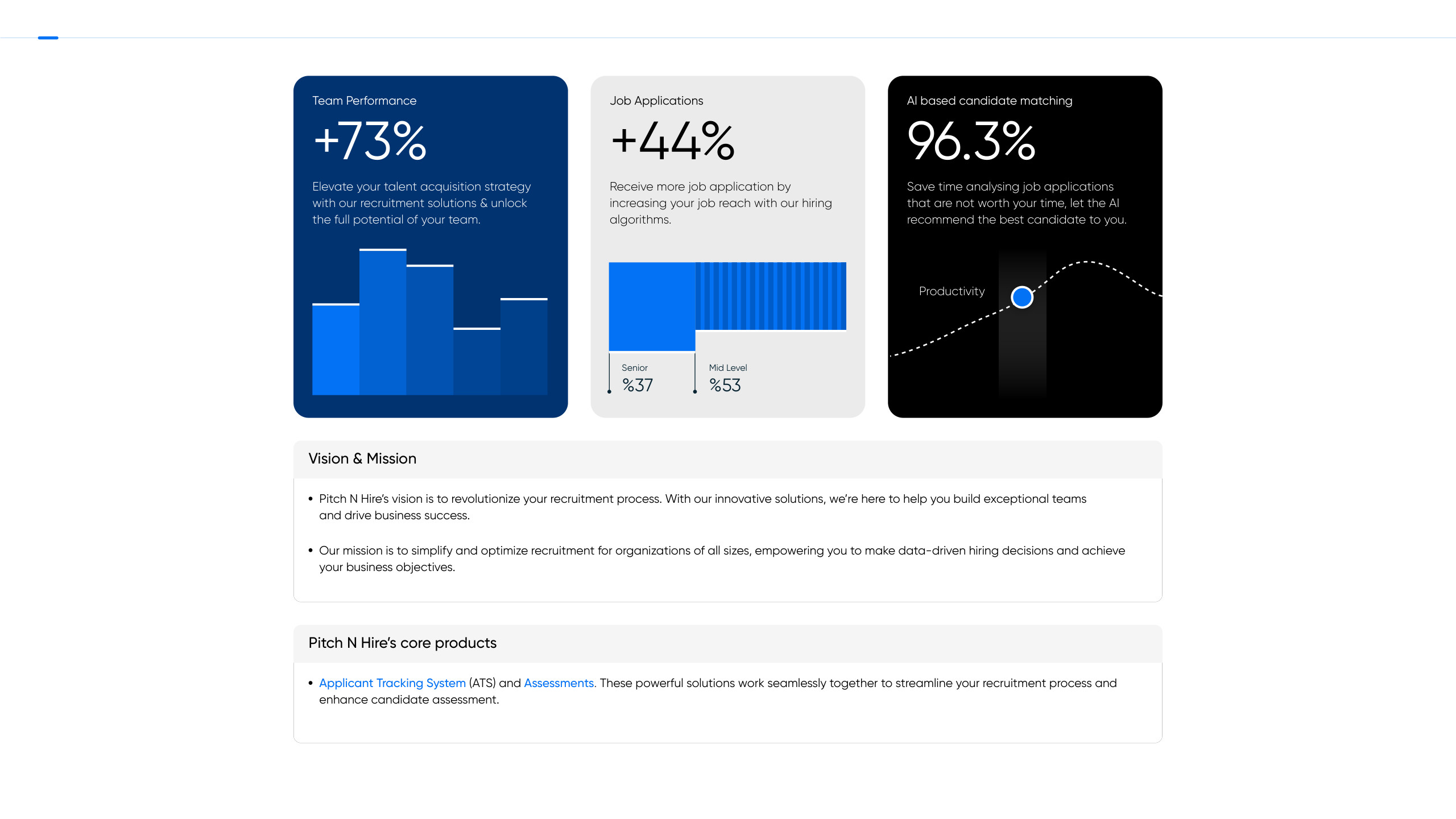 Team Performance

+73%

Elevate your talent acquisition strategy with our recruitment solutions & unlock the full potential of your team.

Job Applications

+44%

Receive more job application by increasing your job reach with our hiring algorithms.

Senior
%37

Mid Level
%53

AI based candidate matching

96.3%

Save time analysing job applications that are not worth your time, let the AI recommend the best candidate to you.

Productivity

Vision & Mission

• Pitch N Hire's vision is to revolutionize your recruitment process. With our innovative solutions, we're here to help you build exceptional teams and drive business success.

• Our mission is to simplify and optimize recruitment for organizations of all sizes, empowering you to make data-driven hiring decisions and achieve your business objectives.

Pitch N Hire's core products

• Applicant Tracking System (ATS) and Assessments. These powerful solutions work seamlessly together to streamline your recruitment process and enhance candidate assessment.